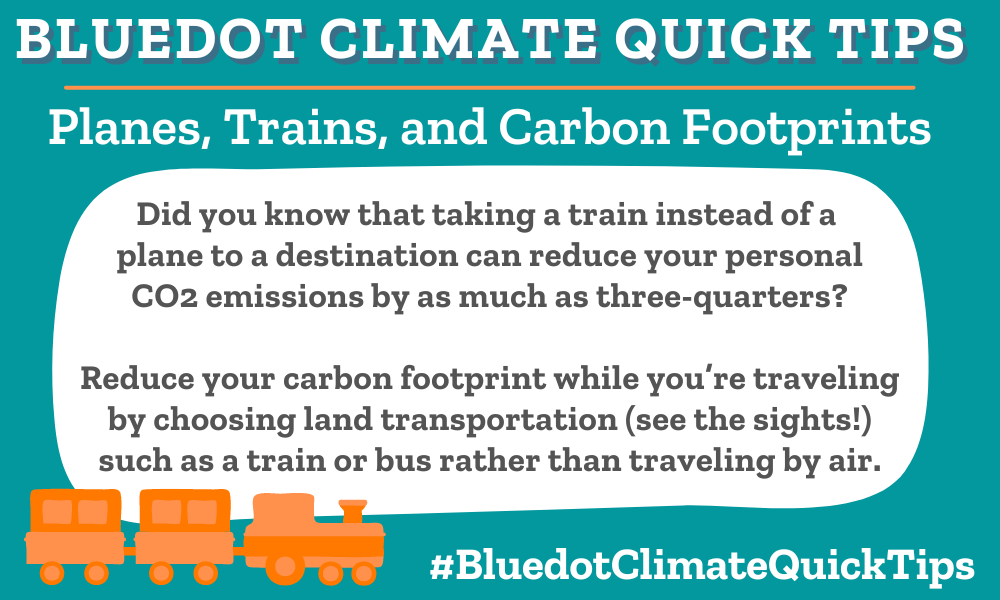 BLUEDOT CLIMATE QUICK TIPS

Planes, Trains, and Carbon Footprints

Did you know that taking a train instead of a plane to a destination can reduce your personal CO2 emissions by as much as three-quarters?

Reduce your carbon footprint while you're traveling by choosing land transportation (see the sights!) such as a train or bus rather than traveling by air.

#BluedotClimateQuickTips